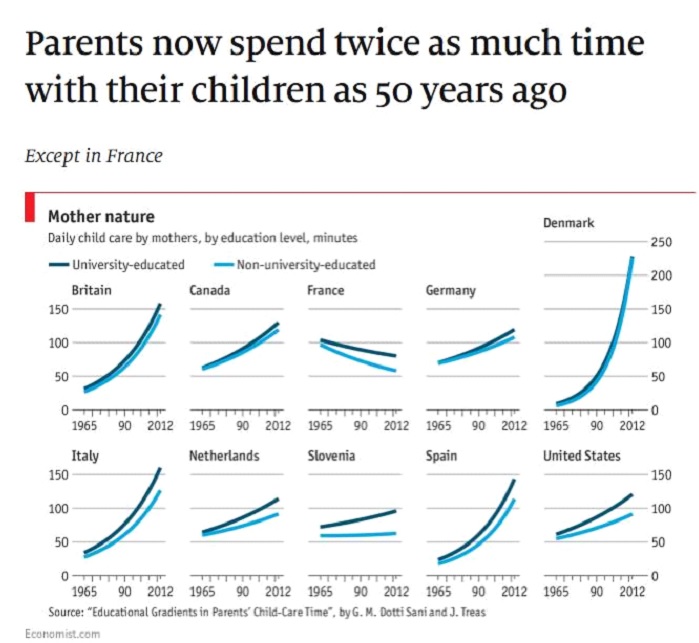 Parents now spend twice as much time with their children as 50 years ago

Except in France

Mother nature
Daily child care by mothers, by education level, minutes

University-educated
Non-university-educated

Britain
150
100
50
0
1965 90 2012

Canada
1965 90 2012

France
1965 90 2012

Germany
1965 90 2012

Denmark
250
200
150
100
50
0
1965 90 2012

Italy
150
100
50
0
1965 90 2012

Netherlands
1965 90 2012

Slovenia
1965 90 2012

Spain
1965 90 2012

United States
150
100
50
0
1965 90 2012

Source: "Educational Gradients in Parents' Child-Care Time", by G. M. Dotti Sani and J. Treas

Economist.com